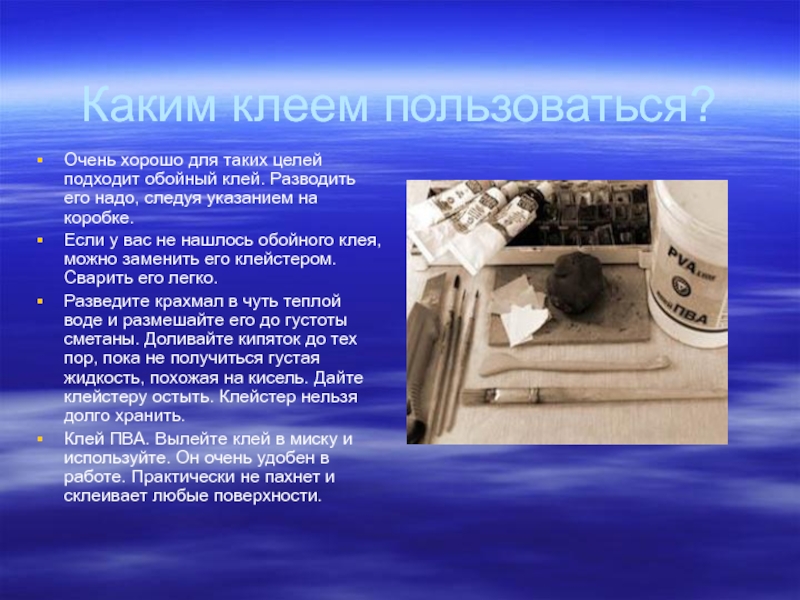 Каким клеем пользоваться?

Очень хорошо для таких целей подходит обойный клей. Разводить его надо, следуя указанием на коробке.

Если у вас не нашлось обойного клея, можно заменить его клейстером. Сварить его легко.

Разведите крахмал в чуть теплой воде и размешайте его до густоты сметаны. Доливайте кипяток до тех пор, пока не получиться густая жидкость, похожая на кисель. Дайте клейстеру остыть. Клейстер нельзя долго хранить.

Клей ПВА. Вылейте клей в миску и используйте. Он очень удобен в работе. Практически не пахнет и склеивает любые поверхности.

PVA
ПВА